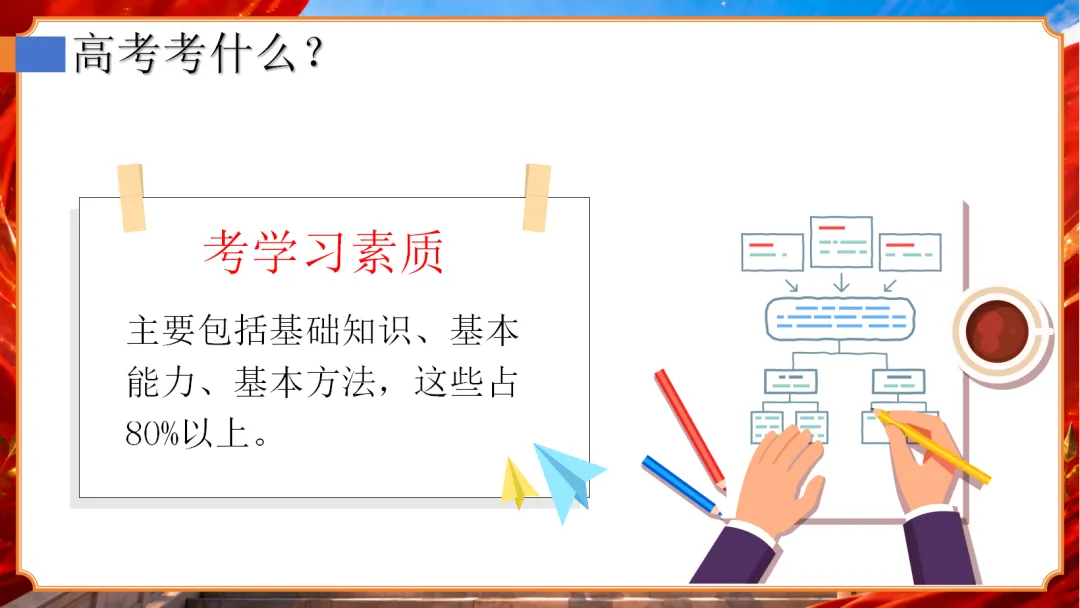 高考考什么？

考学习素质

主要包括基础知识、基本能力、基本方法，这些占80%以上。